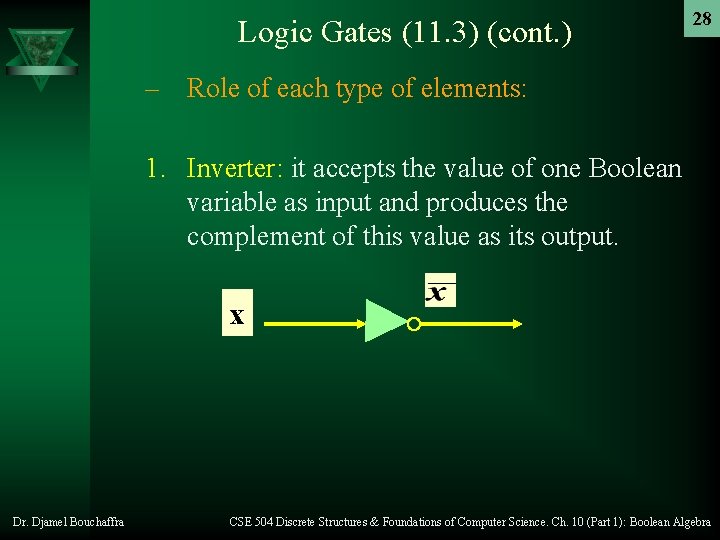 28

Logic Gates (11.3) (cont.)

– Role of each type of elements:

1. Inverter: it accepts the value of one Boolean variable as input and produces the complement of this value as its output.

x

$\overline{x}$

Dr. Djamel Bouchaffra

CSE 504 Discrete Structures & Foundations of Computer Science. Ch. 10 (Part 1): Boolean Algebra